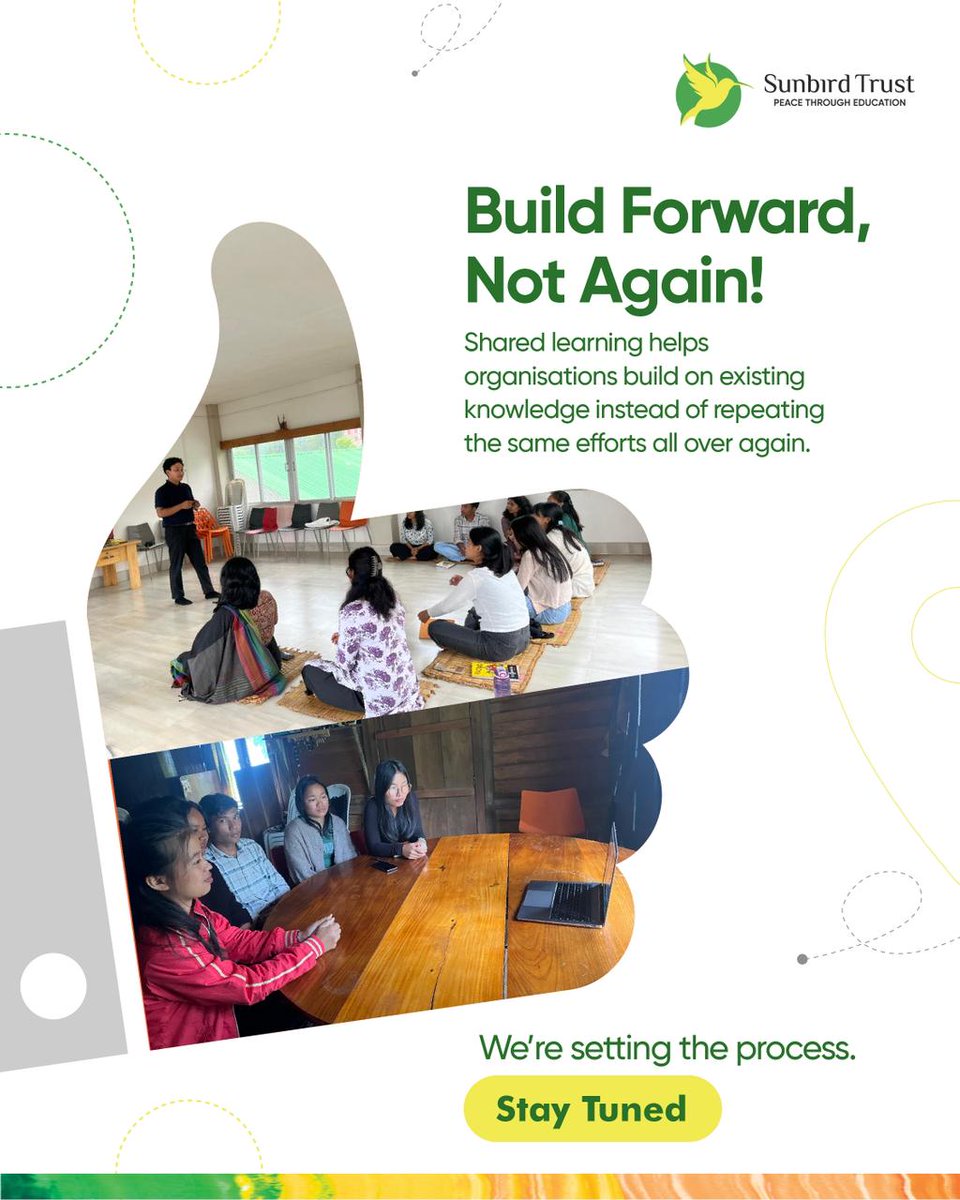 Sunbird Trust
PEACE THROUGH EDUCATION

Build Forward, Not Again!

Shared learning helps organisations build on existing knowledge instead of repeating the same efforts all over again.

We're setting the process.

Stay Tuned